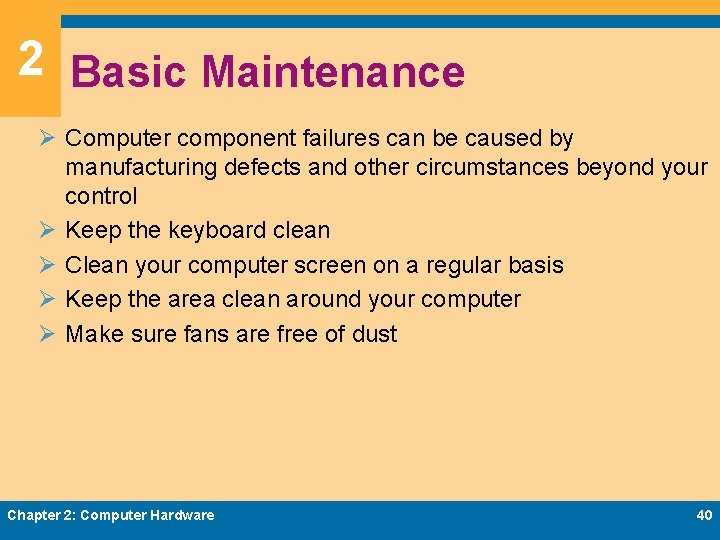 2

Basic Maintenance

➢ Computer component failures can be caused by manufacturing defects and other circumstances beyond your control
➢ Keep the keyboard clean
➢ Clean your computer screen on a regular basis
➢ Keep the area clean around your computer
➢ Make sure fans are free of dust

Chapter 2: Computer Hardware

40